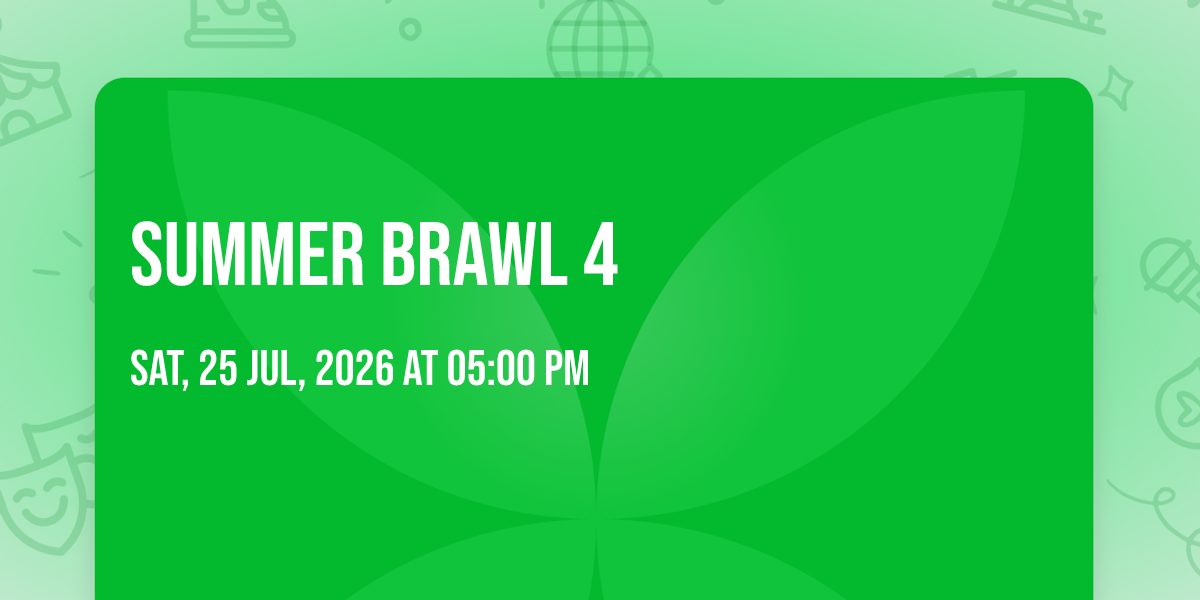 SUMMER BRAWL 4

SAT, 25 JUL, 2026 AT 05:00 PM